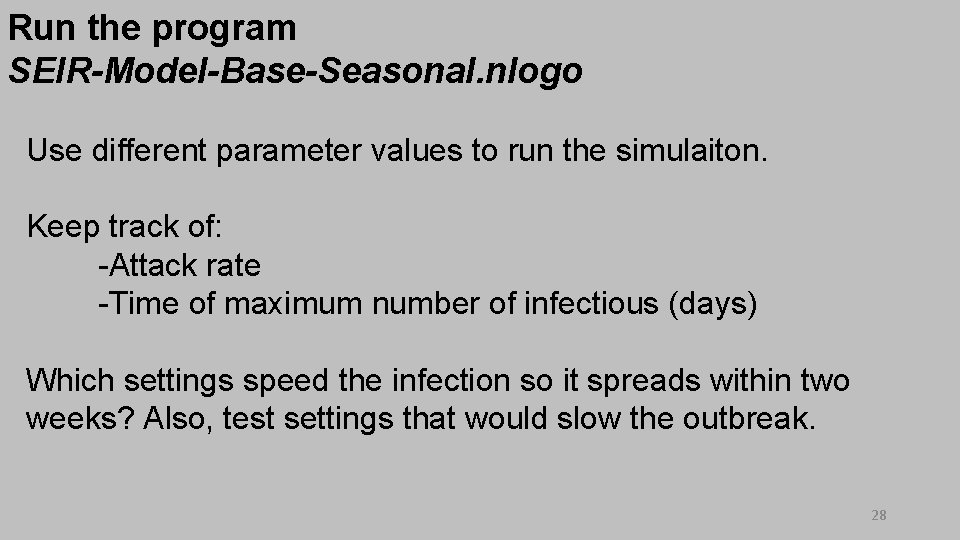 Run the program
SEIR-Model-Base-Seasonal.nlogo

Use different parameter values to run the simulaiton.

Keep track of:
-Attack rate
-Time of maximum number of infectious (days)

Which settings speed the infection so it spreads within two weeks? Also, test settings that would slow the outbreak.

28